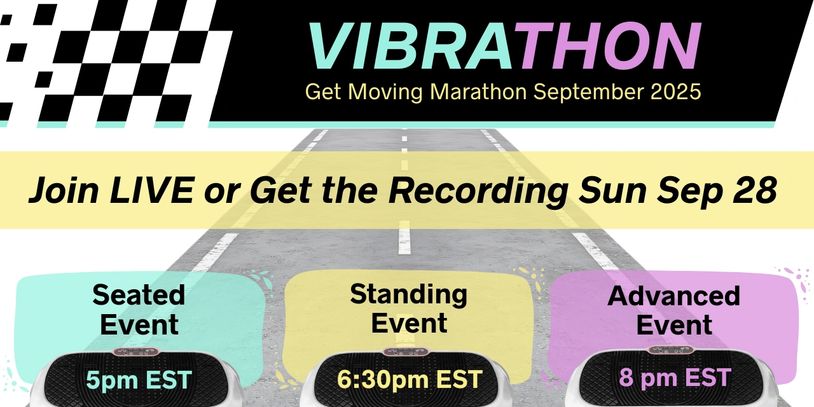 VIBRATHON
Get Moving Marathon September 2025

Join LIVE or Get the Recording Sun Sep 28

Seated Event
5pm EST

Standing Event
6:30pm EST

Advanced Event
8 pm EST